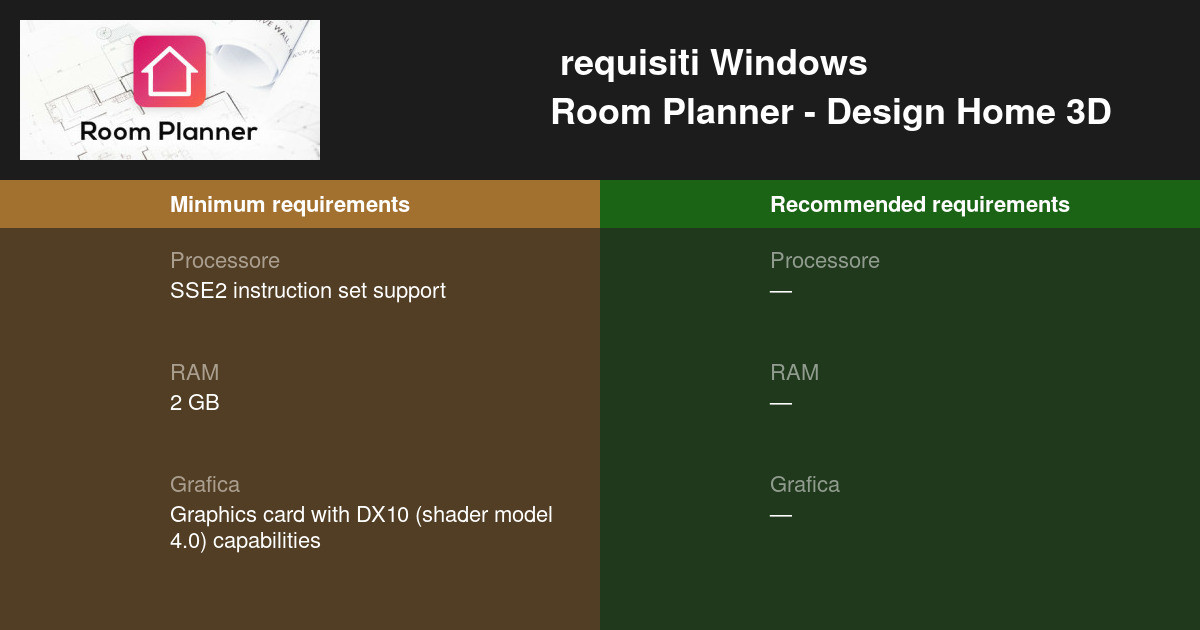 Room Planner

requisiti Windows
Room Planner - Design Home 3D

Minimum requirements

Processore
SSE2 instruction set support

RAM
2 GB

Grafica
Graphics card with DX10 (shader model 4.0) capabilities

Recommended requirements

Processore
—

RAM
—

Grafica
—